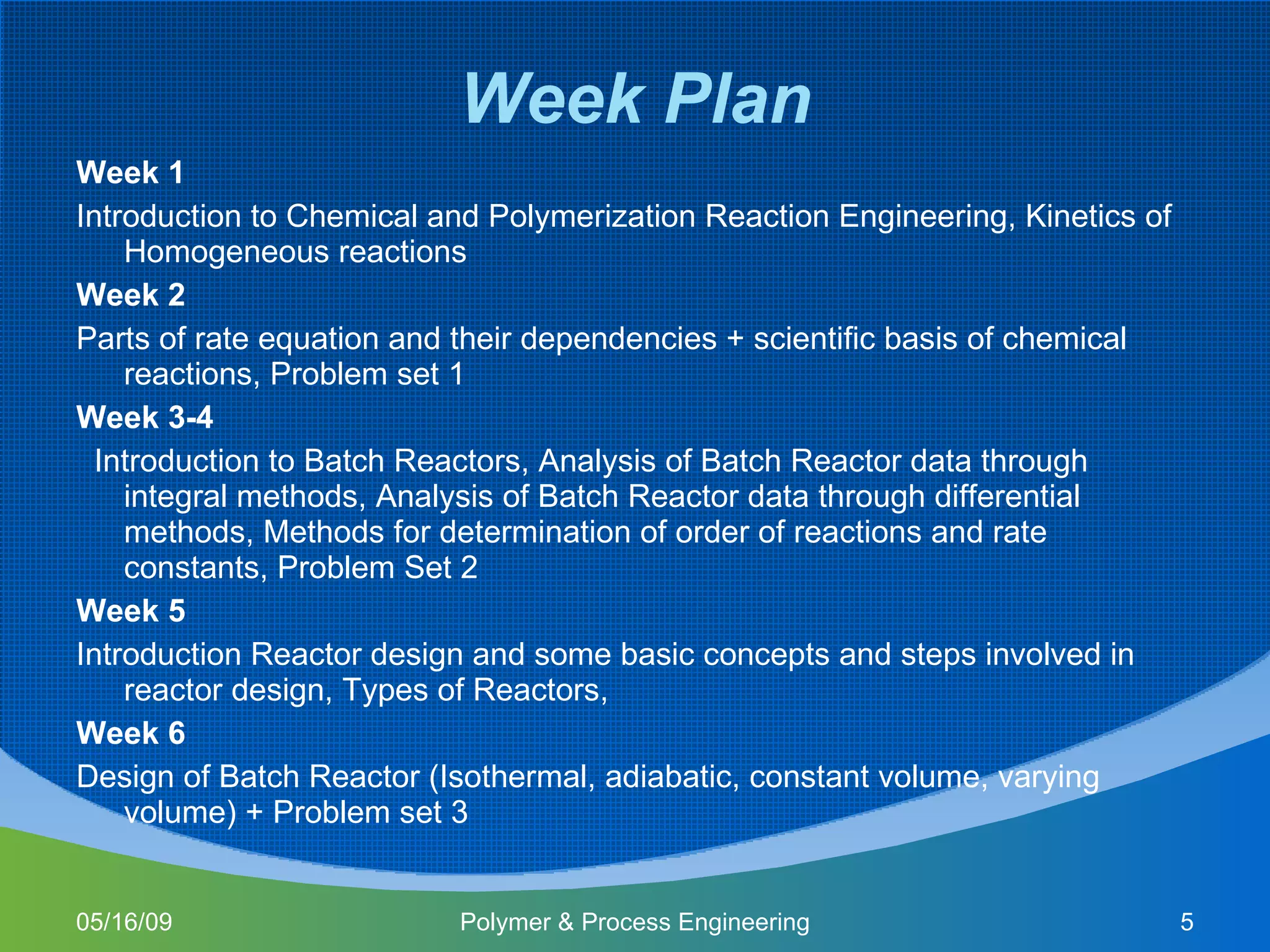 Week Plan

Week 1

Introduction to Chemical and Polymerization Reaction Engineering, Kinetics of Homogeneous reactions

Week 2

Parts of rate equation and their dependencies + scientific basis of chemical reactions, Problem set 1

Week 3-4

Introduction to Batch Reactors, Analysis of Batch Reactor data through integral methods, Analysis of Batch Reactor data through differential methods, Methods for determination of order of reactions and rate constants, Problem Set 2

Week 5

Introduction Reactor design and some basic concepts and steps involved in reactor design, Types of Reactors,

Week 6

Design of Batch Reactor (Isothermal, adiabatic, constant volume, varying volume) + Problem set 3

05/16/09 Polymer & Process Engineering 5